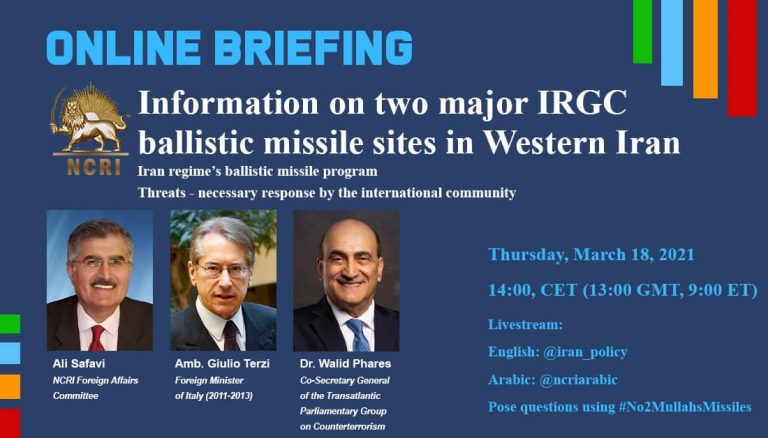 ONLINE BRIEFING

NCRI

Information on two major IRGC ballistic missile sites in Western Iran

Iran regime's ballistic missile program

Threats - necessary response by the international community

Ali Safavi
NCRI Foreign Affairs Committee

Amb. Giulio Terzi
Foreign Minister of Italy (2011-2013)

Dr. Walid Phares
Co-Secretary General of the Transatlantic Parliamentary Group on Counterterrorism

Thursday, March 18, 2021

14:00, CET (13:00 GMT, 9:00 ET)

Livestream:

English: @iran_policy

Arabic: @ncriarabic

Pose questions using #No2MullahsMissiles